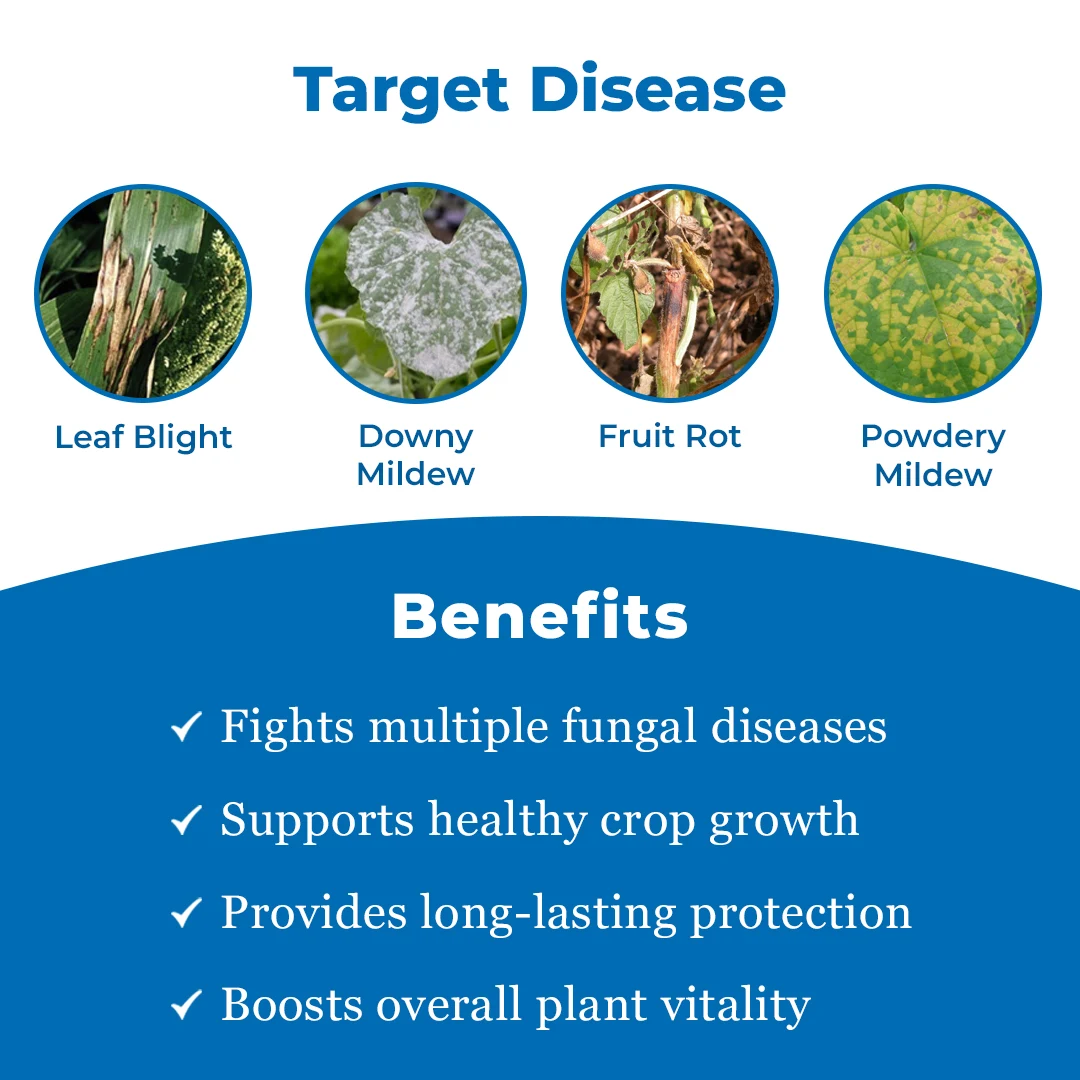 Target Disease

Leaf Blight

Downy Mildew

Fruit Rot

Powdery Mildew

Benefits

✓ Fights multiple fungal diseases

✓ Supports healthy crop growth

✓ Provides long-lasting protection

✓ Boosts overall plant vitality